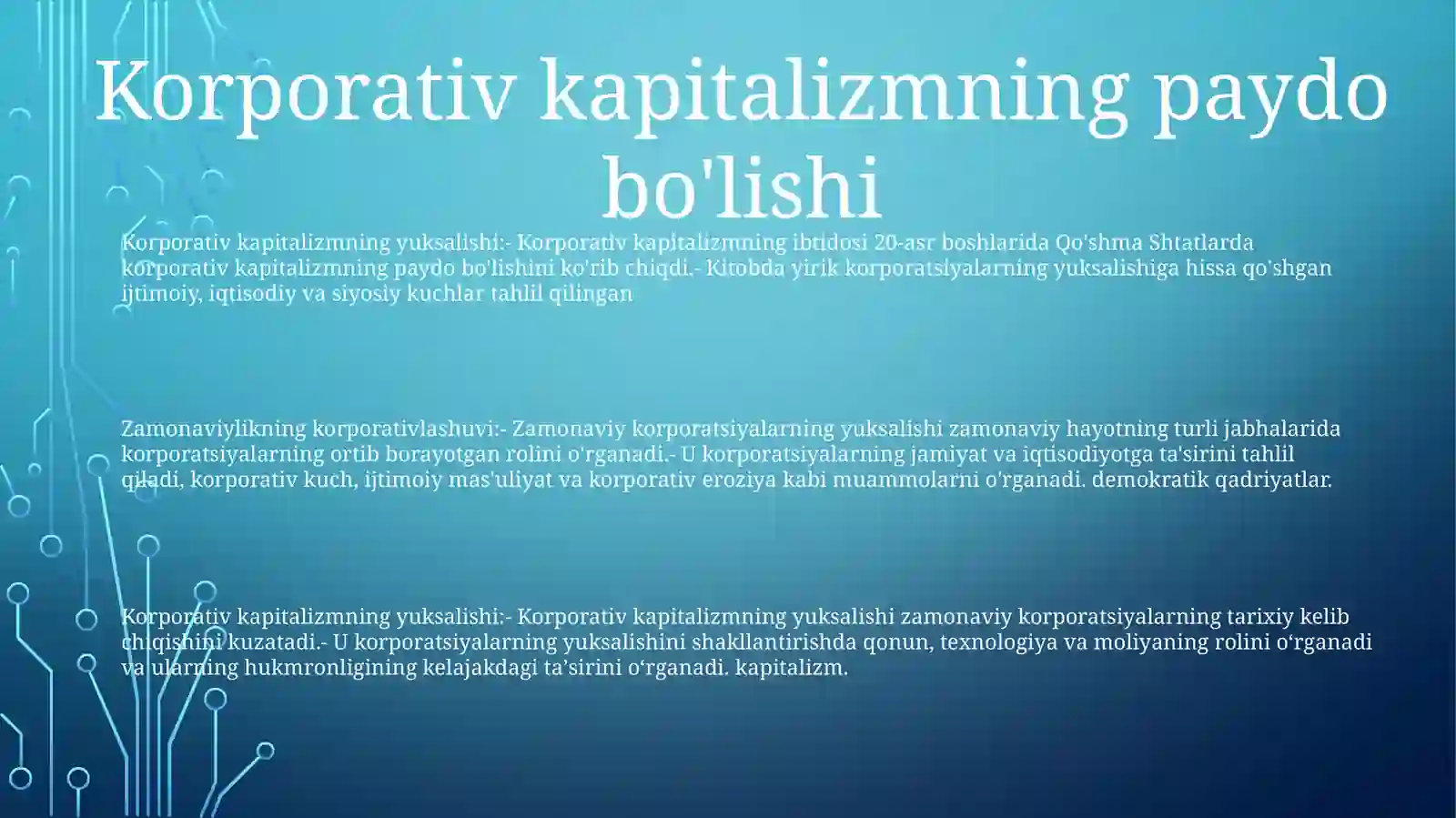 Korporativ kapitalizmning paydo bo'lishi

Korporativ kapitalizmning yuksalishi:- Korporativ kapitalizmning ibtidosi 20-asr boshlarida Qo'shma Shtatlarda korporativ kapitalizmning paydo bo'lishini ko'rib chiqdi.- Kitobda yirik korporatsiyalarning yuksalishiga hissa qo'shgan ijtimoiy, iqtisodiy va siyosiy kuchlar tahlil qilingan

Zamonaviylikning korporativlashuvi:- Zamonaviy korporatsiyalarning yuksalishi zamonaviy hayotning turli jabhalarida korporatsiyalarning ortib borayotgan rolini o'rganadi.- U korporatsiyalarning jamiyat va iqtisodiyotga ta'sirini tahlil qiladi, korporativ kuch, ijtimoiy mas'uliyat va korporativ eroziya kabi muammolarni o'rganadi. demokratik qadriyatlar.

Korporativ kapitalizmning yuksalishi:- Korporativ kapitalizmning yuksalishi zamonaviy korporatsiyalarning tarixiy kelib chiqishini kuzatadi.- U korporatsiyalarning yuksalishini shakllantirishda qonun, texnologiya va moliyaning rolini o‘rganadi va ularning hukmronligining kelajakdagi ta’sirini o‘rganadi. kapitalizm.